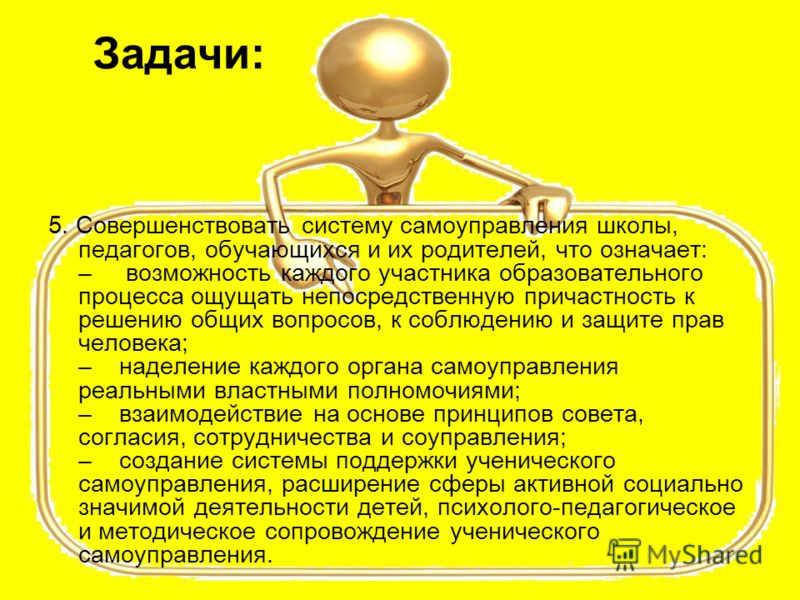 Задачи:

5. Совершенствовать систему самоуправления школы, педагогов, обучающихся и их родителей, что означает:
– возможность каждого участника образовательного процесса ощущать непосредственную причастность к решению общих вопросов, к соблюдению и защите прав человека;
– наделение каждого органа самоуправления реальными властными полномочиями;
– взаимодействие на основе принципов совета, согласия, сотрудничества и соуправления;
– создание системы поддержки ученического самоуправления, расширение сферы активной социально значимой деятельности детей, психолого-педагогическое и методическое сопровождение ученического самоуправления.

MyShared